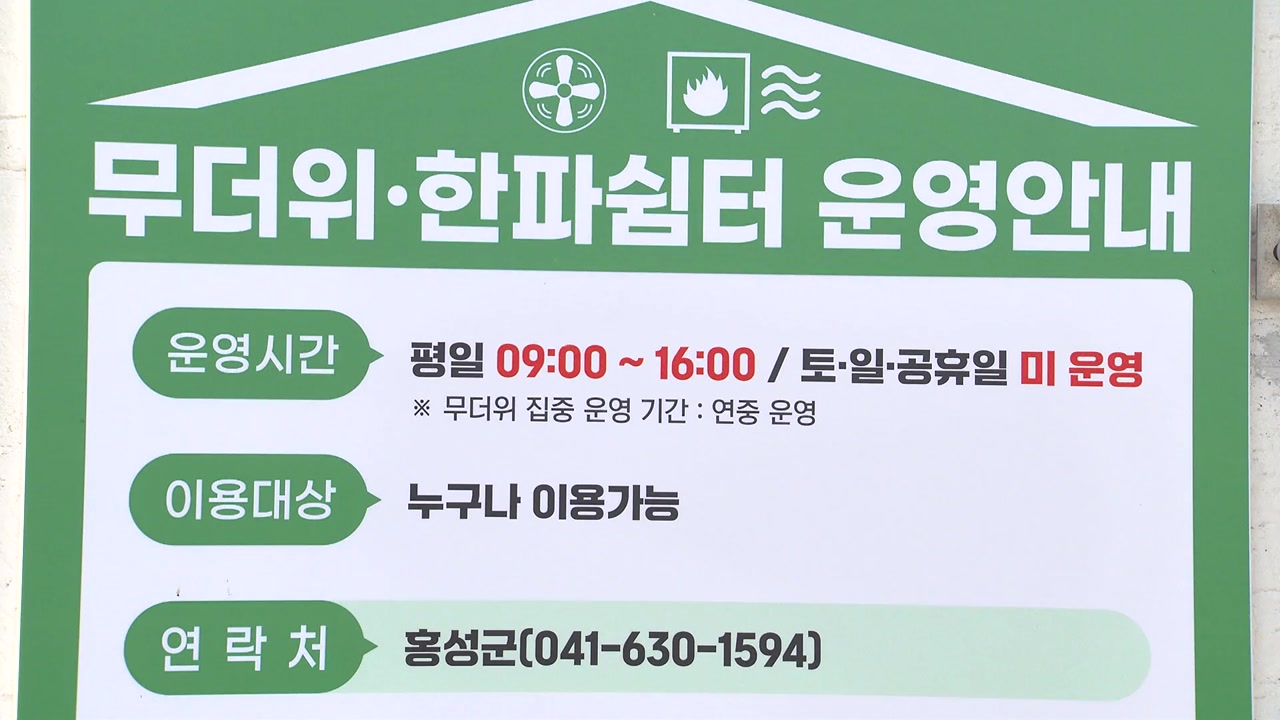 무더위·한파쉼터 운영안내

운영시간
평일 09:00 ~ 16:00 / 토·일·공휴일 미 운영
※ 무더위 집중 운영 기간 : 연중 운영

이용대상
누구나 이용가능

연 락 처
홍성군(041-630-1594)